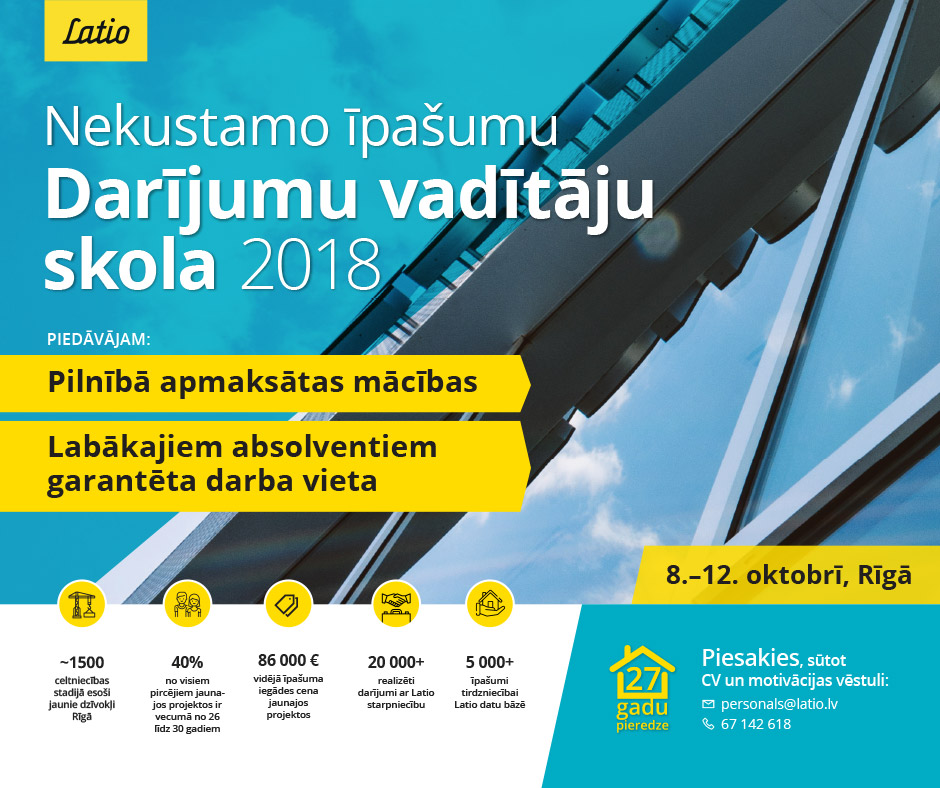 Latio

Nekustamo īpašumu
Darījumu vadītāju skola 2018

PIEDĀVĀJAM:

Pilnībā apmaksātas mācības

Labākajiem absolventiem garantēta darba vieta

8.–12. oktobrī, Rīgā

~1500
celtniecības stadijā esoši jaunie dzīvokļi Rīgā

40%
no visiem pircējiem jaunajos projektos ir vecumā no 26 līdz 30 gadiem

86 000 €
vidējā īpašuma iegādes cena jaunajos projektos

20 000+
realizēti darījumi ar Latio starpniecību

5 000+
īpašumi tirdzniecībai Latio datu bāzē

27 gadu pieredze

Piesakies, sūtot CV un motivācijas vēstuli:
personals@latio.lv
67 142 618